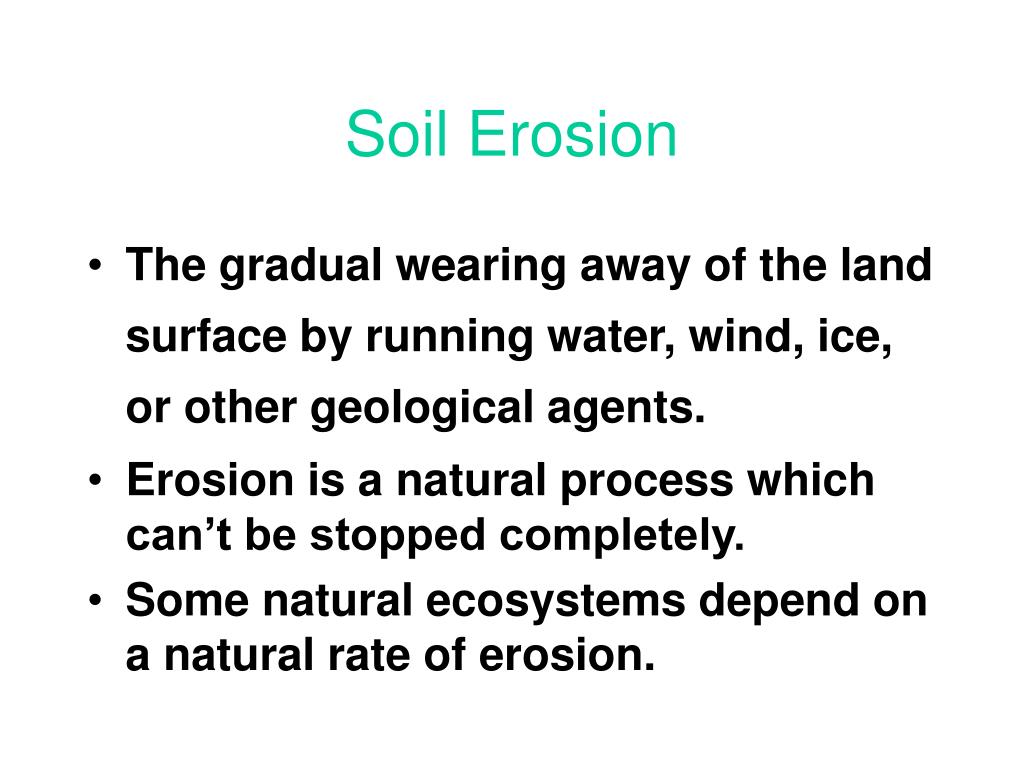 Soil Erosion

• The gradual wearing away of the land surface by running water, wind, ice, or other geological agents.

• Erosion is a natural process which can’t be stopped completely.

• Some natural ecosystems depend on a natural rate of erosion.